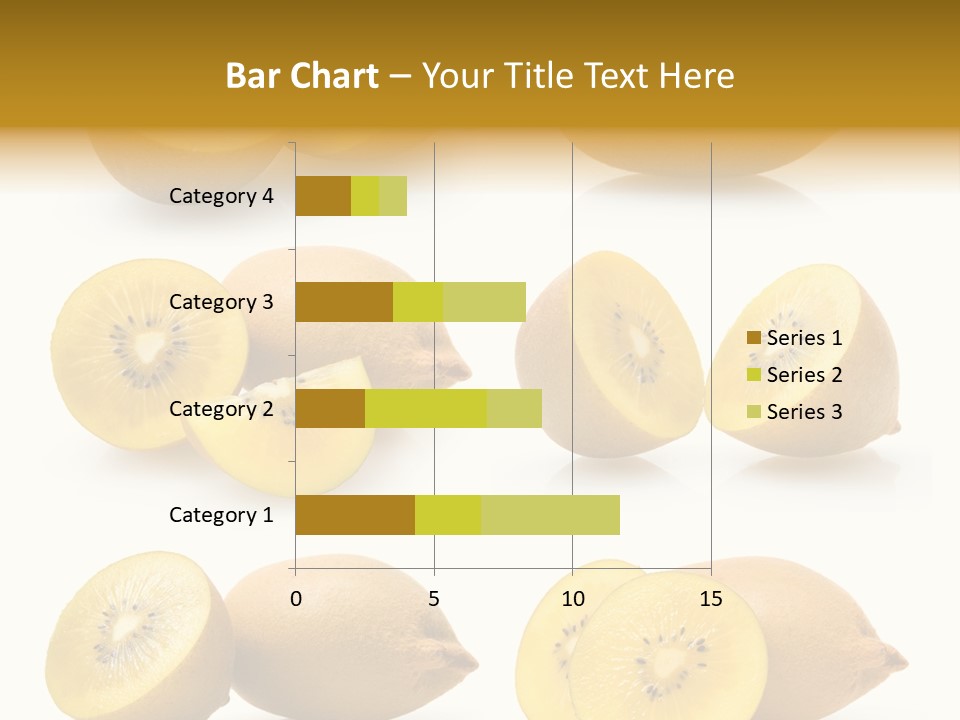 Bar Chart – Your Title Text Here

Category 4
Category 3
Category 2
Category 1

0
5
10
15

Series 1
Series 2
Series 3